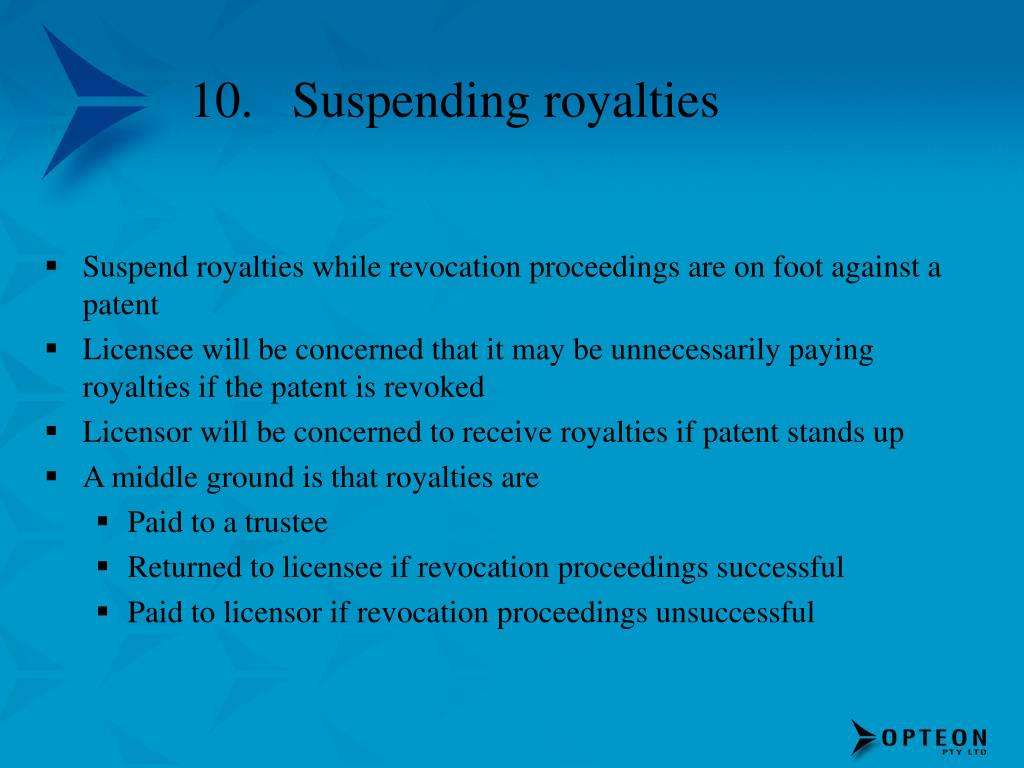 10. Suspending royalties

▪ Suspend royalties while revocation proceedings are on foot against a patent
▪ Licensee will be concerned that it may be unnecessarily paying royalties if the patent is revoked
▪ Licensor will be concerned to receive royalties if patent stands up
▪ A middle ground is that royalties are
  ▪ Paid to a trustee
  ▪ Returned to licensee if revocation proceedings successful
  ▪ Paid to licensor if revocation proceedings unsuccessful

OPTEON PTY LTD